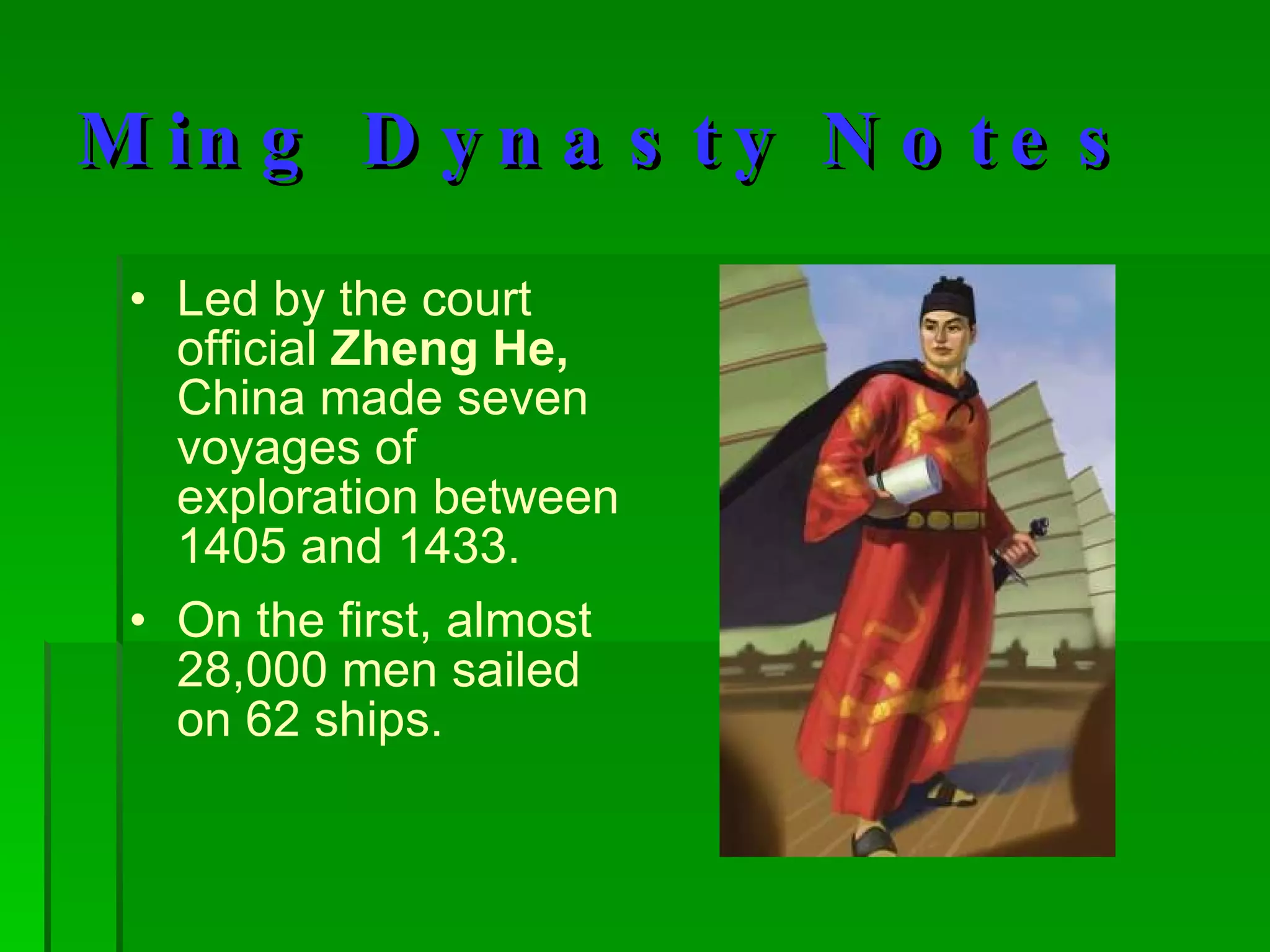 Ming Dynasty Notes

• Led by the court official Zheng He, China made seven voyages of exploration between 1405 and 1433.

• On the first, almost 28,000 men sailed on 62 ships.